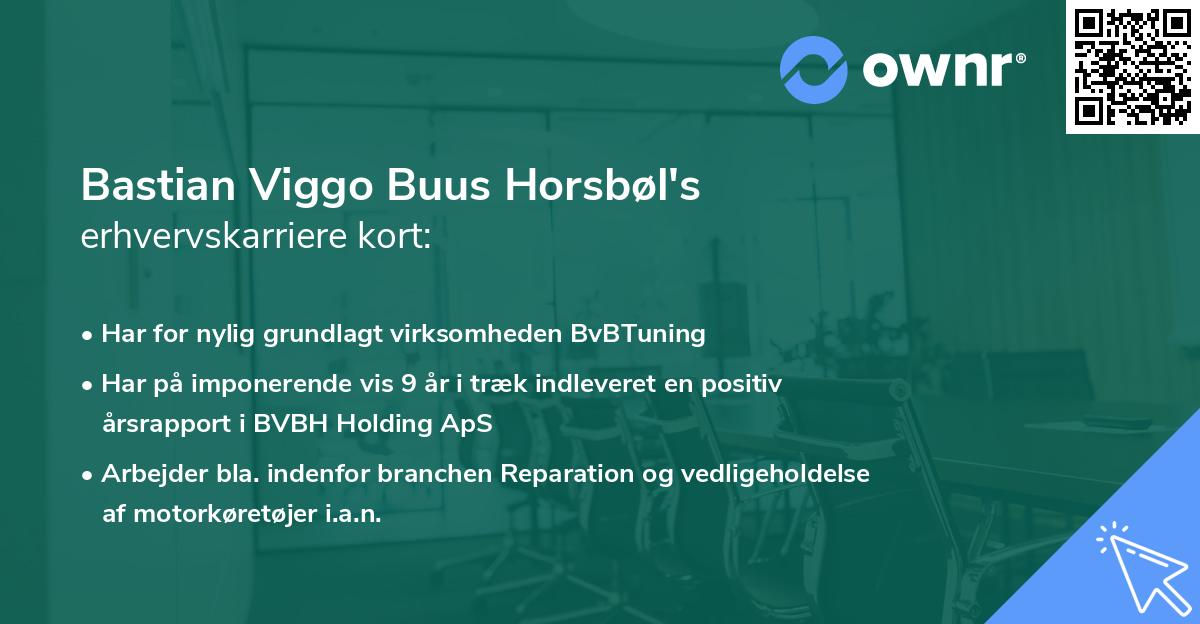 ownr®

Bastian Viggo Buus Horsbøl's
erhvervskarriere kort:

• Har for nylig grundlagt virksomheden BvBTuning
• Har på imponerende vis 9 år i træk indleveret en positiv årsrapport i BVBH Holding ApS
• Arbejder bla. indenfor branchen Reparation og vedligeholdelse af motorkøretøjer i.a.n.